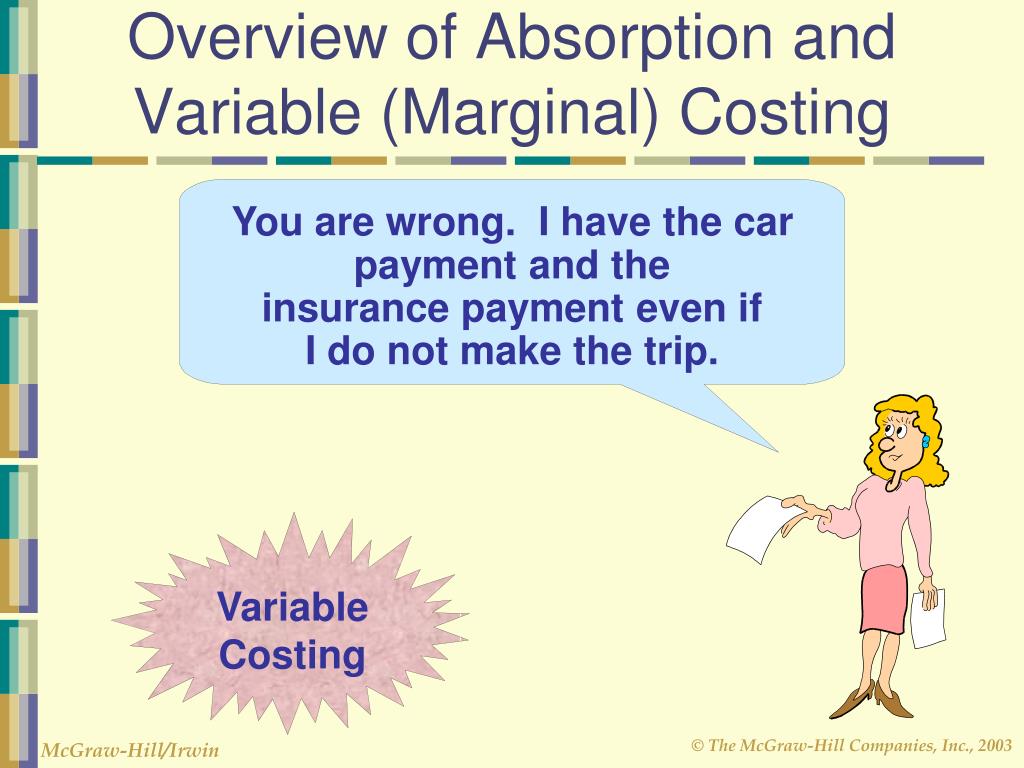 Overview of Absorption and Variable (Marginal) Costing

You are wrong. I have the car payment and the insurance payment even if I do not make the trip.

Variable Costing

McGraw-Hill/Irwin

© The McGraw-Hill Companies, Inc., 2003